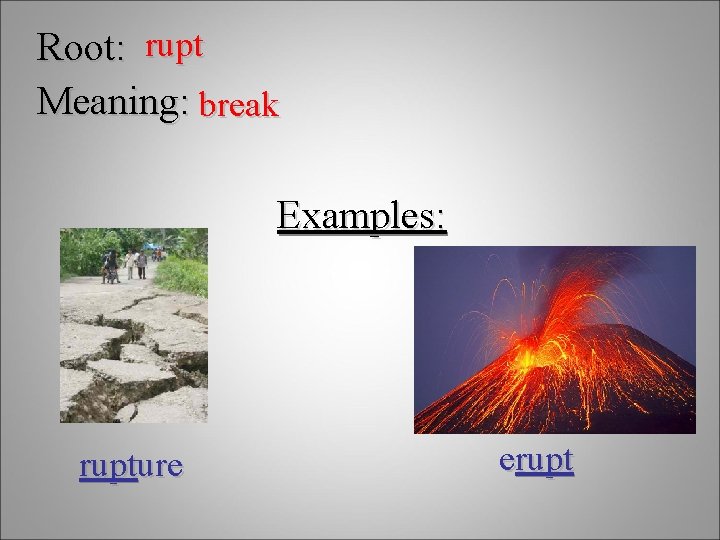 Root: rupt
Meaning: break

Examples:

rupture

erupt